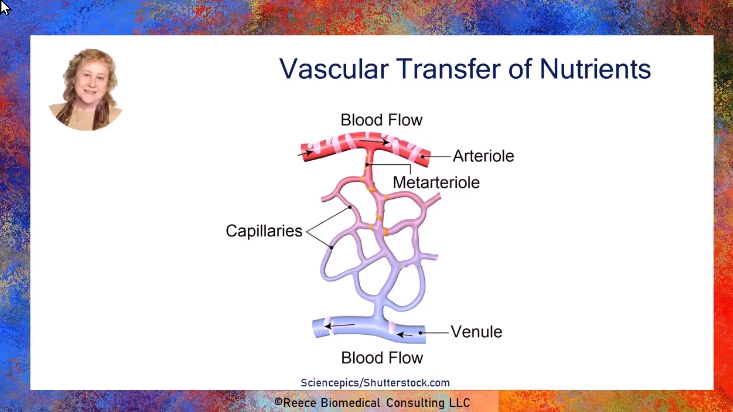 Vascular Transfer of Nutrients

Blood Flow

Arteriole

Metarteriole

Capillaries

Venule

Blood Flow

Sciencepics/Shutterstock.com

©Reece Biomedical Consulting LLC